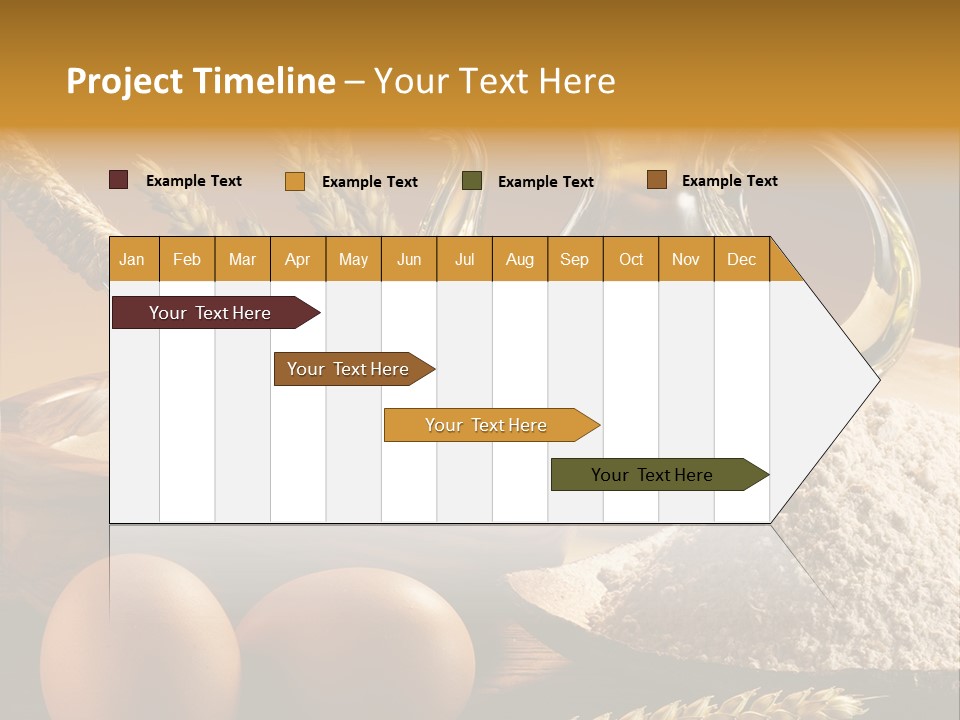 Project Timeline – Your Text Here

Example Text Example Text Example Text Example Text

| Jan | Feb | Mar | Apr | May | Jun | Jul | Aug | Sep | Oct | Nov | Dec |
|---|---|---|---|---|---|---|---|---|---|---|---|

Your Text Here

Your Text Here

Your Text Here

Your Text Here